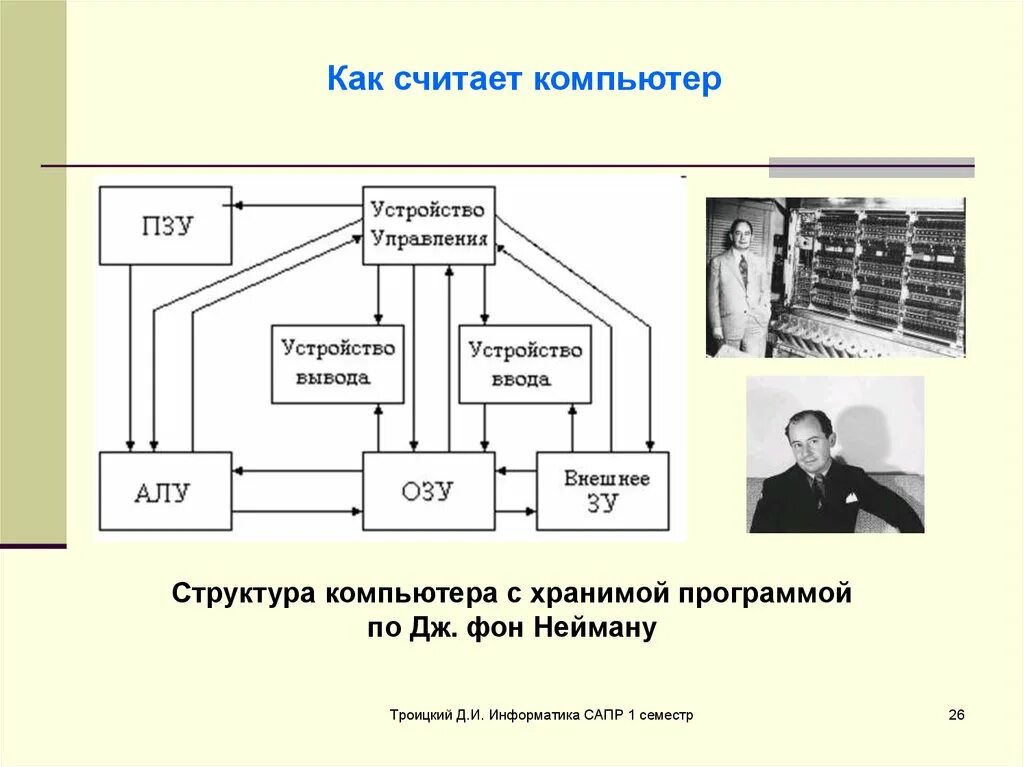 Как считает компьютер

ПЗУ

Устройство Управления

Устройство вывода

Устройство ввода

АЛУ

ОЗУ

Внешнее ЗУ

Структура компьютера с хранимой программой по Дж. фон Нейману

Троицкий Д.И. Информатика САПР 1 семестр

26